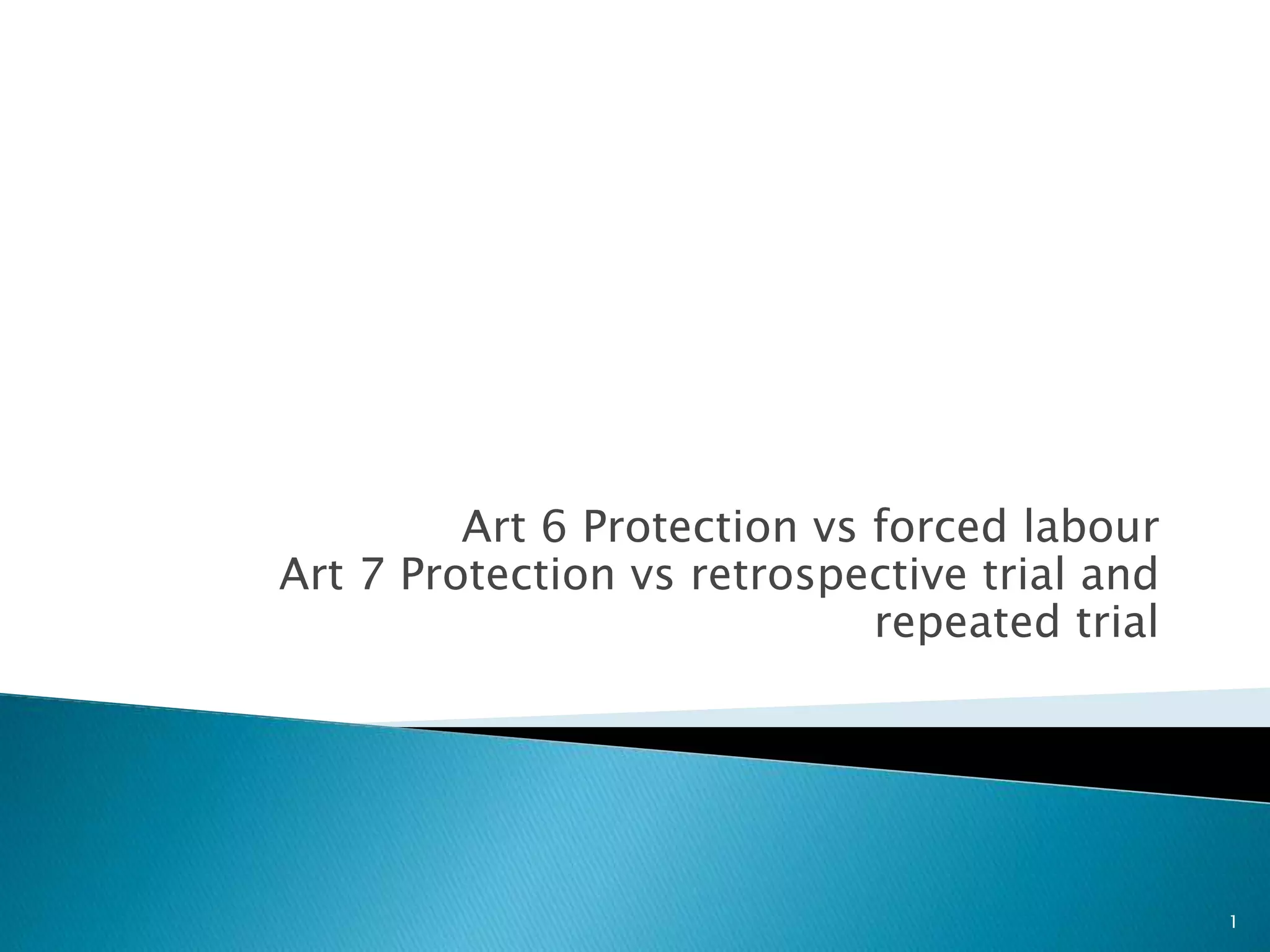 Art 6 Protection vs forced labour
Art 7 Protection vs retrospective trial and repeated trial

1